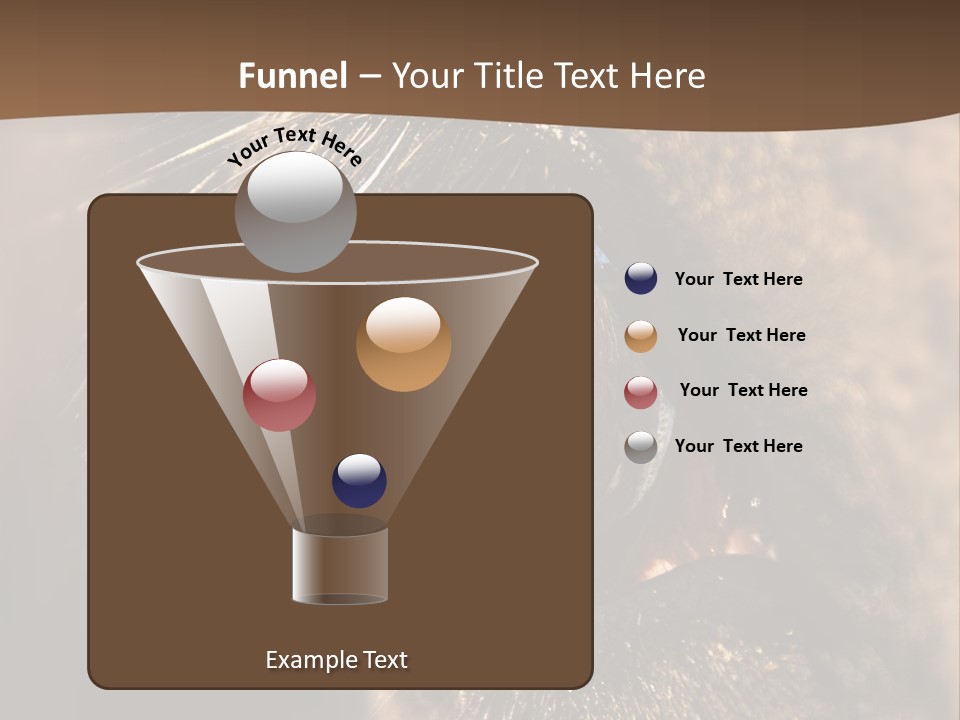 Funnel – Your Title Text Here

Your Text Here

Your Text Here

Your Text Here

Your Text Here

Your Text Here

Example Text